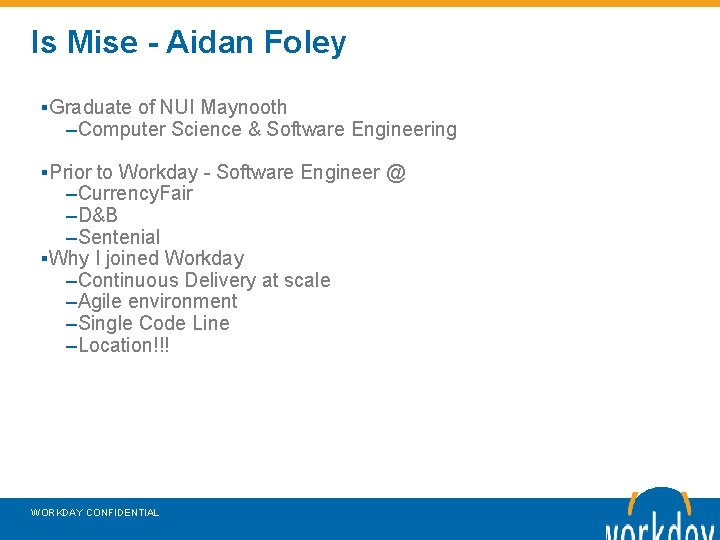 Is Mise - Aidan Foley

▪Graduate of NUI Maynooth
–Computer Science & Software Engineering

▪Prior to Workday - Software Engineer @
–CurrencyFair
–D&B
–Sentenial
▪Why I joined Workday
–Continuous Delivery at scale
–Agile environment
–Single Code Line
–Location!!!

WORKDAY CONFIDENTIAL

workday